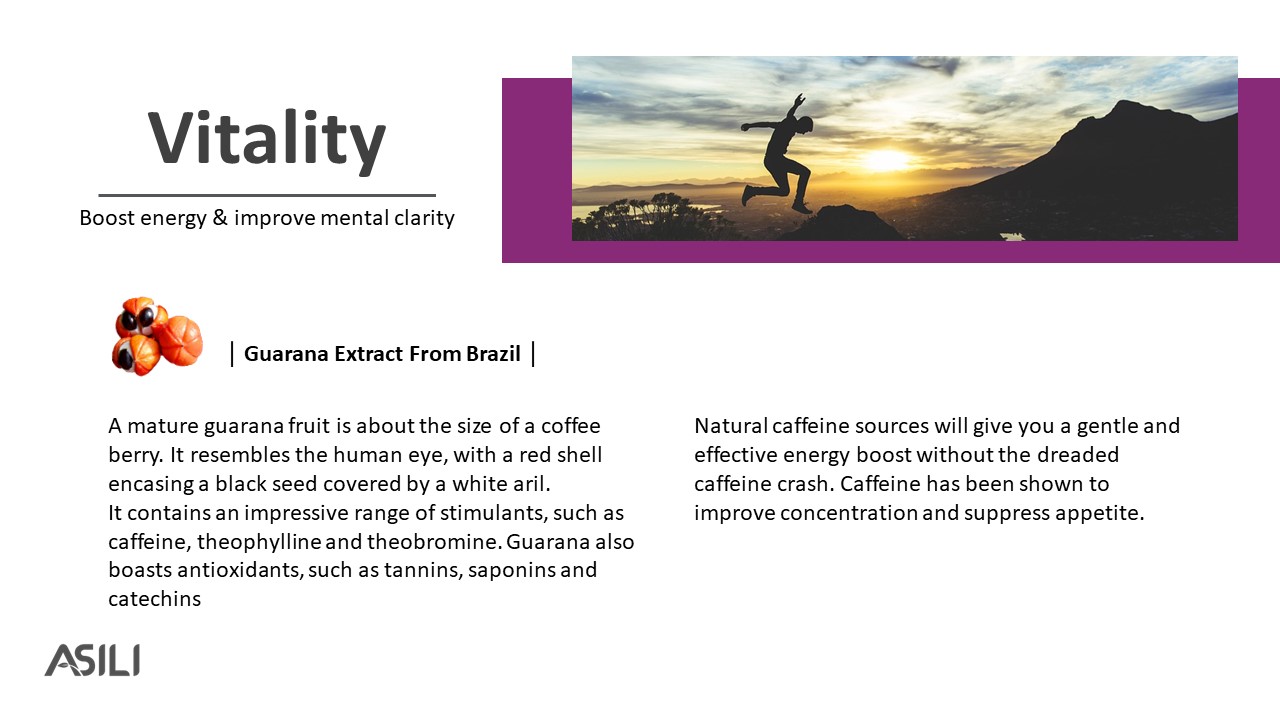 Vitality

Boost energy & improve mental clarity

| Guarana Extract From Brazil |

A mature guarana fruit is about the size of a coffee berry. It resembles the human eye, with a red shell encasing a black seed covered by a white aril.
It contains an impressive range of stimulants, such as caffeine, theophylline and theobromine. Guarana also boasts antioxidants, such as tannins, saponins and catechins

Natural caffeine sources will give you a gentle and effective energy boost without the dreaded caffeine crash. Caffeine has been shown to improve concentration and suppress appetite.

ASILI